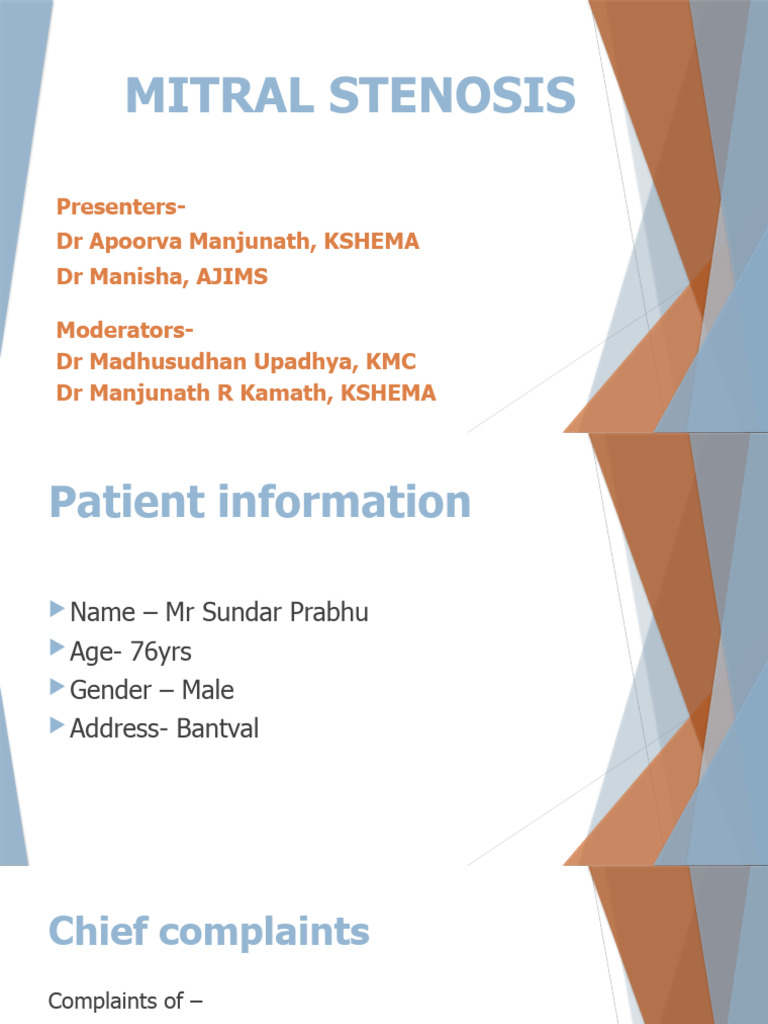 MITRAL STENOSIS

Presenters-
Dr Apoorva Manjunath, KSHEMA
Dr Manisha, AJIMS

Moderators-
Dr Madhusudhan Upadhya, KMC
Dr Manjunath R Kamath, KSHEMA

Patient information

Name – Mr Sundar Prabhu
Age- 76yrs
Gender – Male
Address- Bantval

Chief complaints

Complaints of –